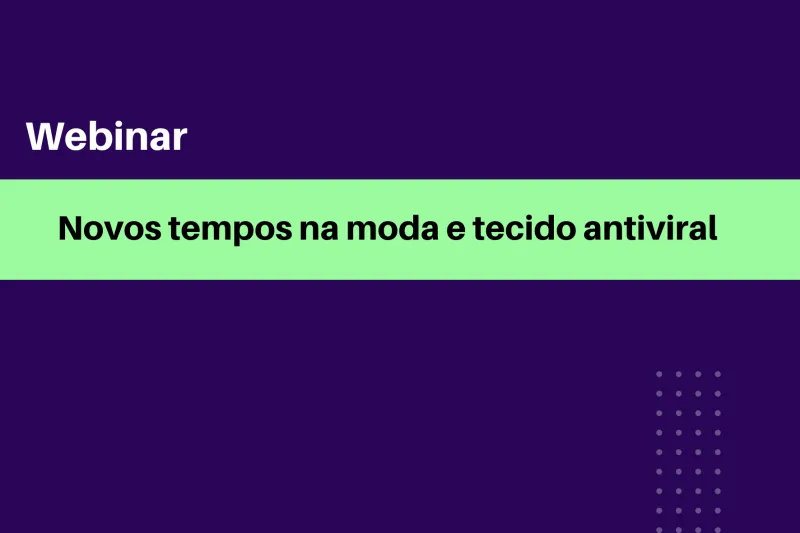 Webinar

Novos tempos na moda e tecido antiviral